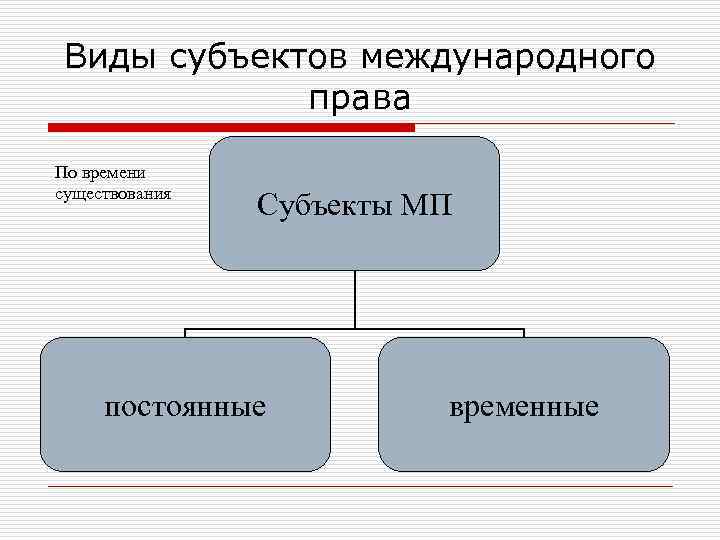 Виды субъектов международного права

По времени существования

Субъекты МП

постоянные

временные